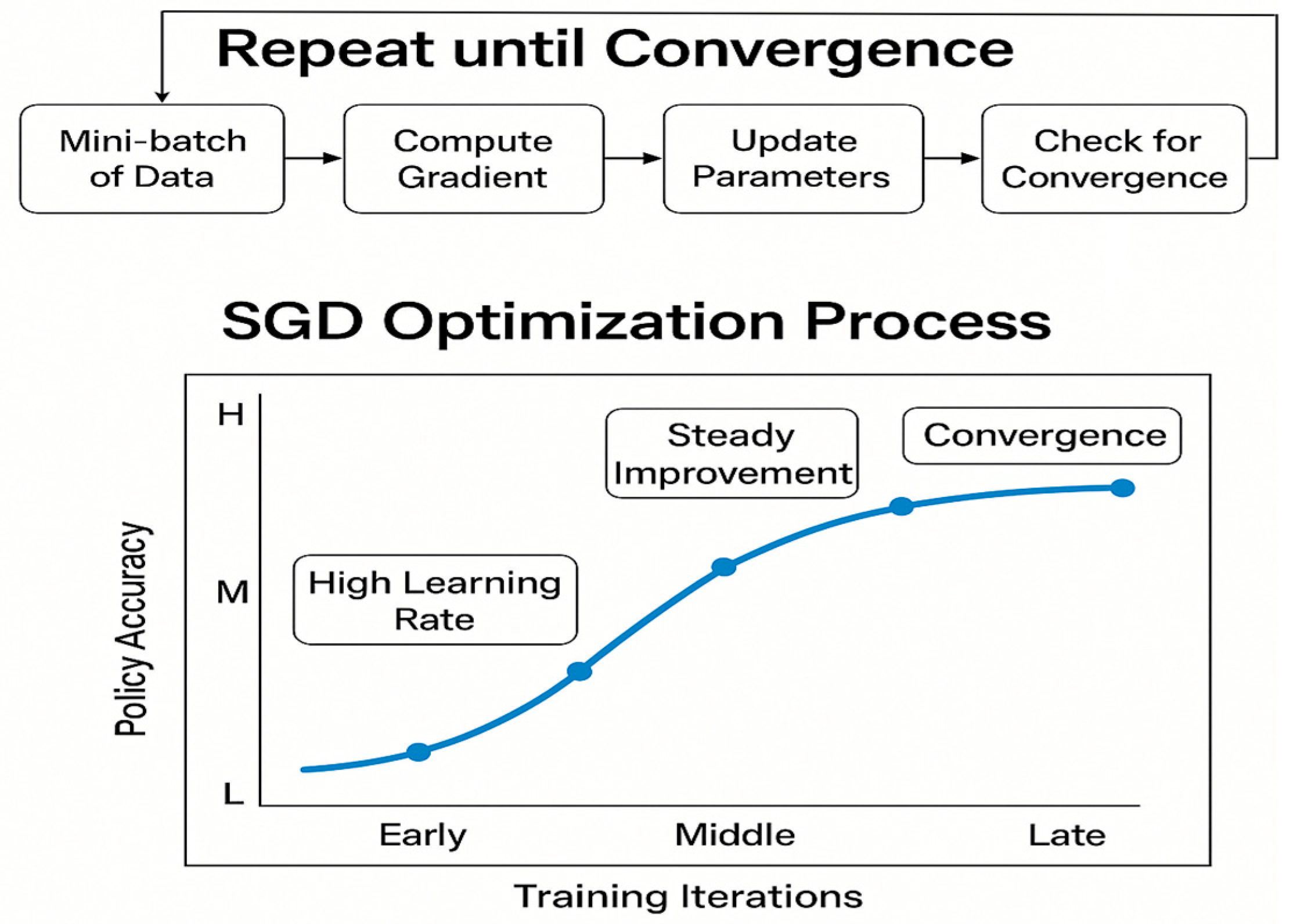 Repeat until Convergence

Mini-batch of Data

Compute Gradient

Update Parameters

Check for Convergence

SGD Optimization Process

Policy Accuracy

H

M

L

High Learning Rate

Steady Improvement

Convergence

Early

Middle

Late

Training Iterations